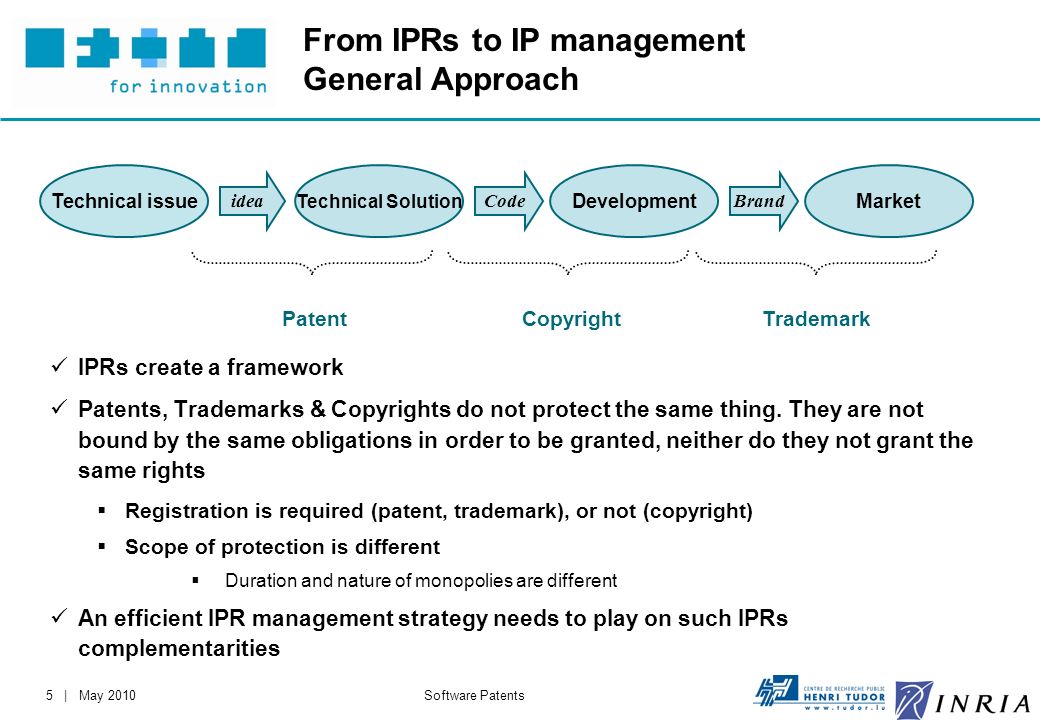 for innovation

From IPRs to IP management
General Approach

Technical issue
idea
Technical Solution
Code
Development
Brand
Market

Patent
Copyright
Trademark

✓ IPRs create a framework

✓ Patents, Trademarks & Copyrights do not protect the same thing. They are not bound by the same obligations in order to be granted, neither do they not grant the same rights

▪ Registration is required (patent, trademark), or not (copyright)

▪ Scope of protection is different

▪ Duration and nature of monopolies are different

✓ An efficient IPR management strategy needs to play on such IPRs complementarities

5 | May 2010

Software Patents

CENTRE DE RECHERCHE PUBLIC
HENRI TUDOR
www.tudor.lu

INRIA